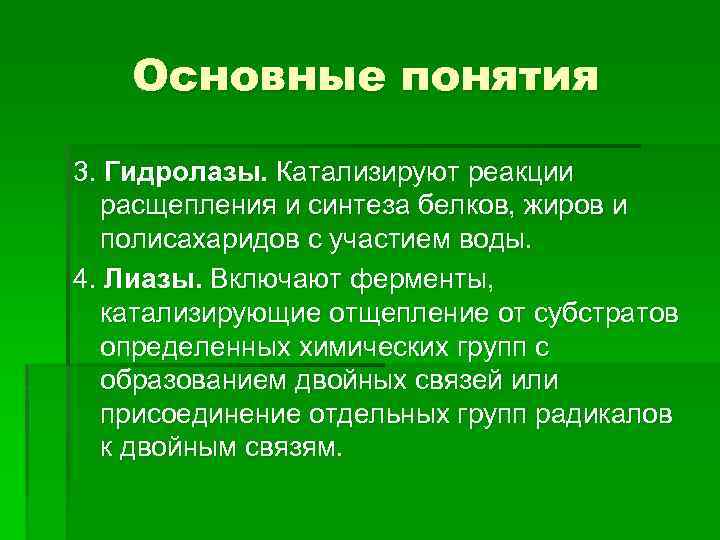 Основные понятия

3. Гидролазы. Катализируют реакции расщепления и синтеза белков, жиров и полисахаридов с участием воды.

4. Лиазы. Включают ферменты, катализирующие отщепление от субстратов определенных химических групп с образованием двойных связей или присоединение отдельных групп радикалов к двойным связям.